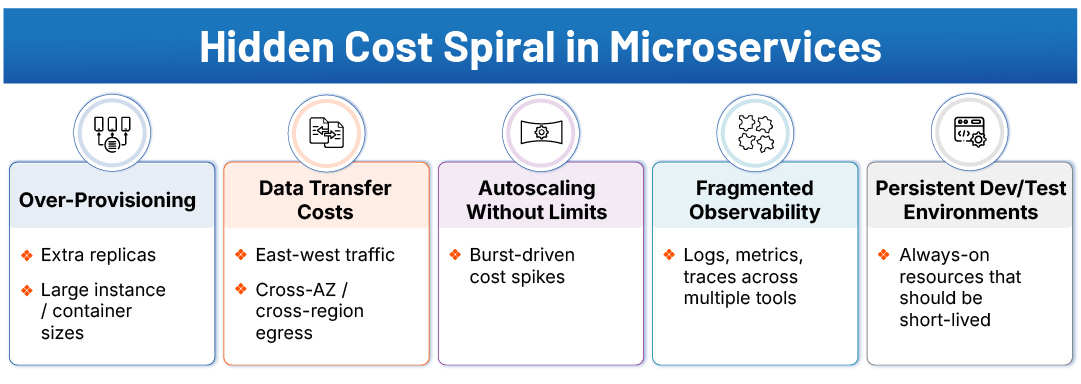 Hidden Cost Spiral in Microservices

Over-Provisioning

❖ Extra replicas

❖ Large instance / container sizes

Data Transfer Costs

❖ East-west traffic

❖ Cross-AZ / cross-region egress

Autoscaling Without Limits

❖ Burst-driven cost spikes

Fragmented Observability

❖ Logs, metrics, traces across multiple tools

Persistent Dev/Test Environments

❖ Always-on resources that should be short-lived